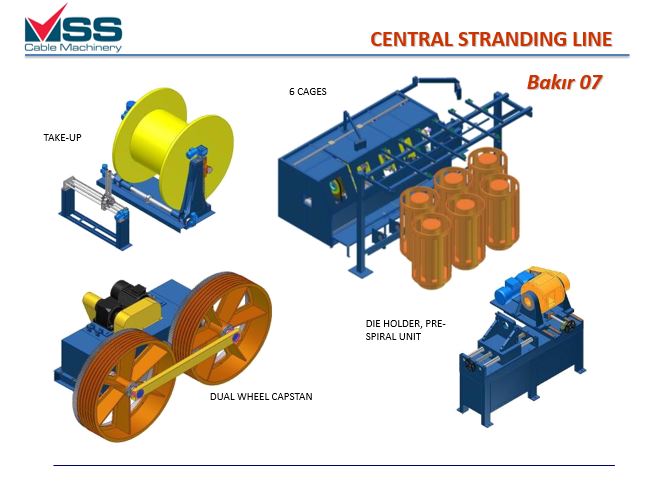 MSS
Cable Machinery

CENTRAL STRANDING LINE

Bakır 07

6 CAGES

TAKE-UP

DIE HOLDER, PRE-SPIRAL UNIT

DUAL WHEEL CAPSTAN